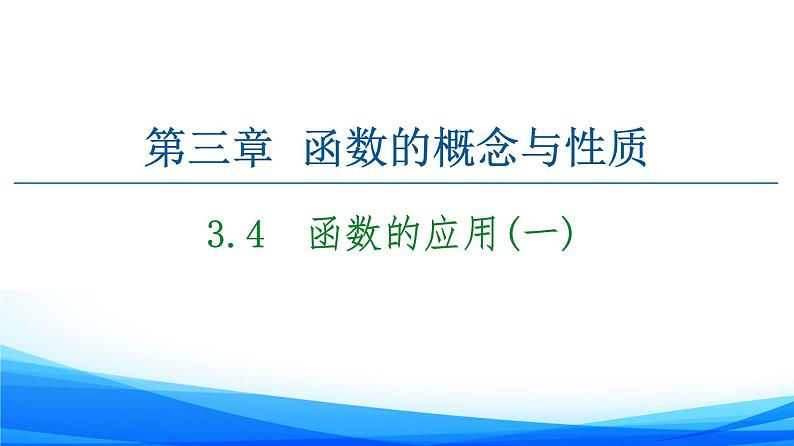 第三章　函数的概念与性质

3.4　函数的应用(一)